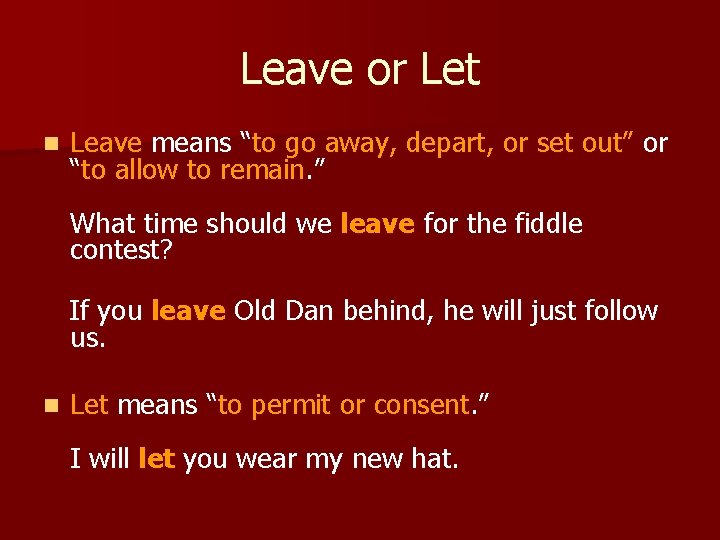 Leave or Let

Leave means “to go away, depart, or set out” or “to allow to remain.”

What time should we leave for the fiddle contest?

If you leave Old Dan behind, he will just follow us.

Let means “to permit or consent.”

I will let you wear my new hat.